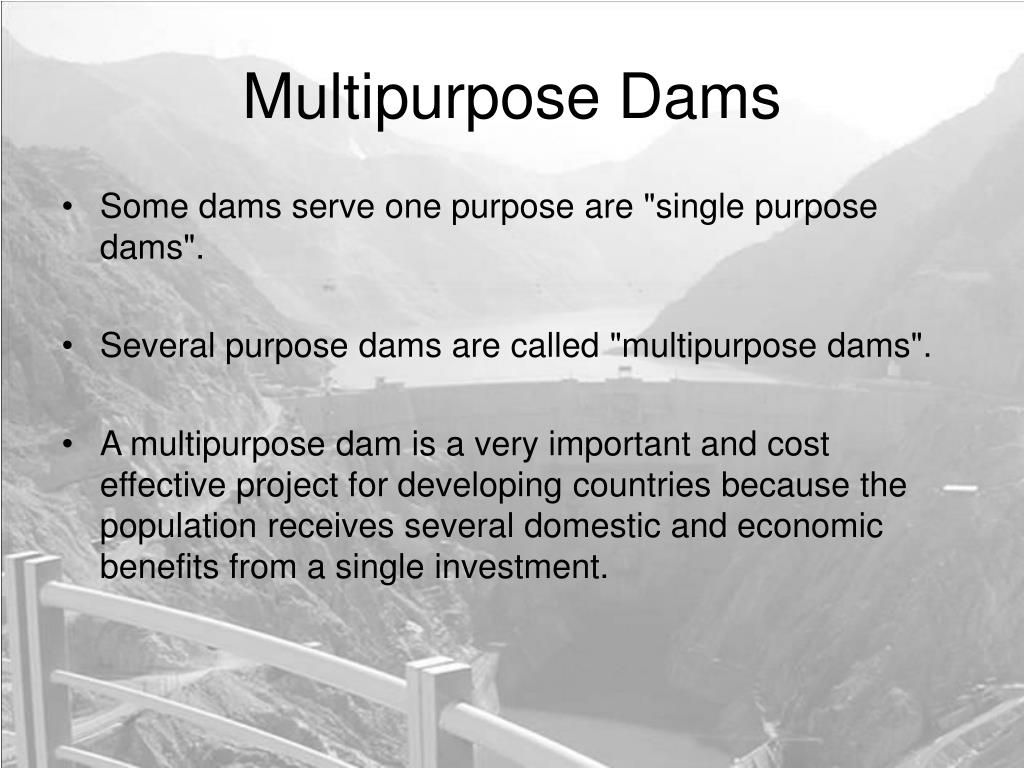 Multipurpose Dams

• Some dams serve one purpose are "single purpose dams".

• Several purpose dams are called "multipurpose dams".

• A multipurpose dam is a very important and cost effective project for developing countries because the population receives several domestic and economic benefits from a single investment.